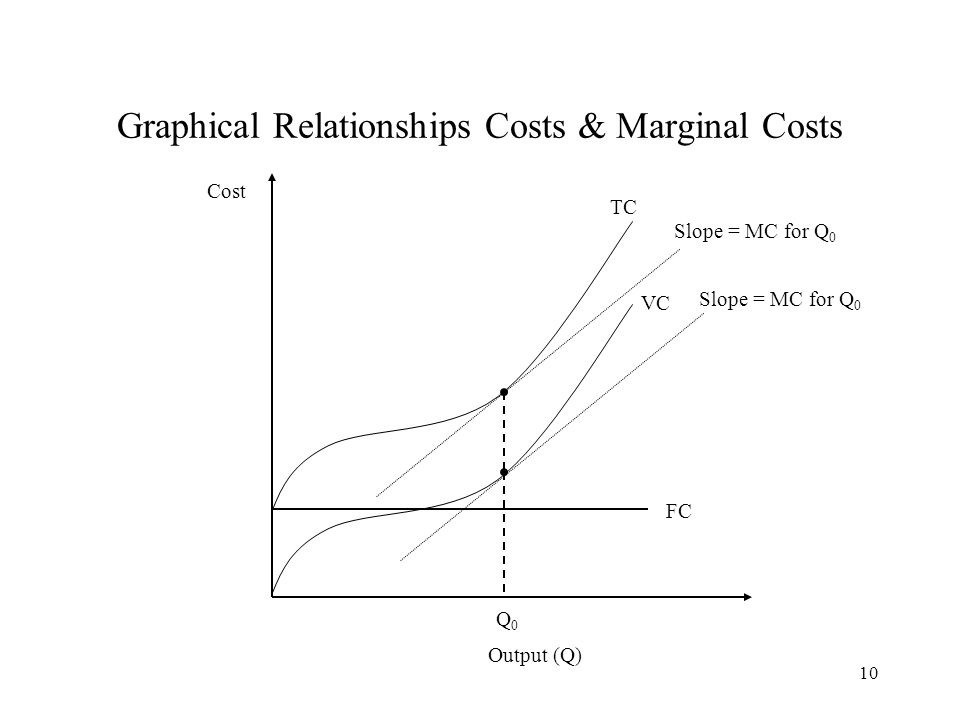 Graphical Relationships Costs & Marginal Costs

Cost

TC

Slope = MC for $Q_0$

VC

Slope = MC for $Q_0$

FC

$Q_0$

Output (Q)

10